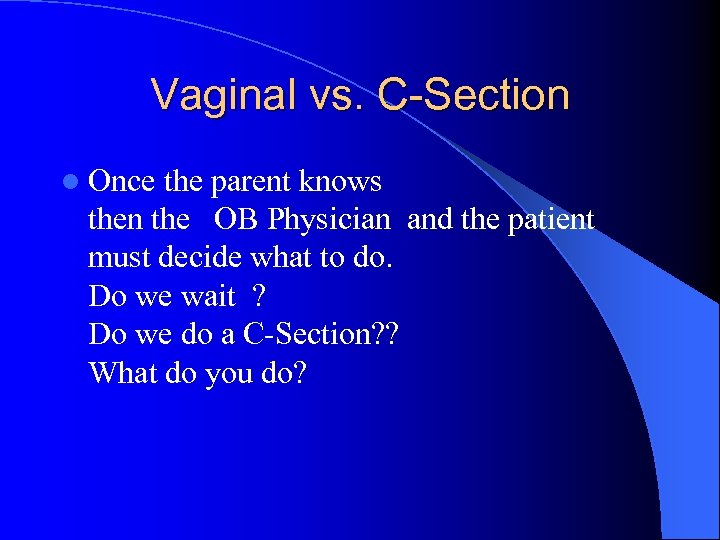 Vaginal vs. C-Section

Once the parent knows
then the OB Physician and the patient
must decide what to do.
Do we wait ?
Do we do a C-Section??
What do you do?